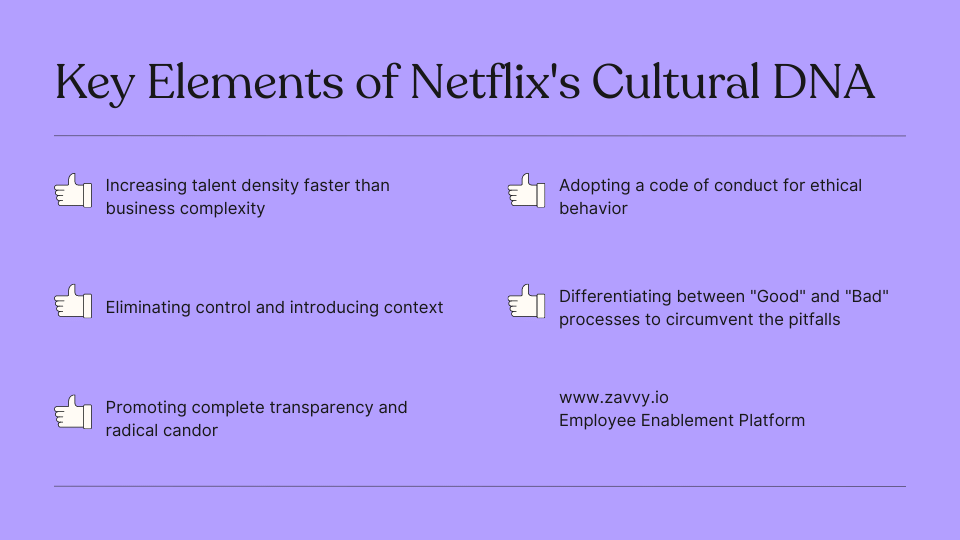 Key Elements of Netflix's Cultural DNA

Increasing talent density faster than business complexity

Eliminating control and introducing context

Promoting complete transparency and radical candor

Adopting a code of conduct for ethical behavior

Differentiating between "Good" and "Bad" processes to circumvent the pitfalls

www.zavvy.io
Employee Enablement Platform